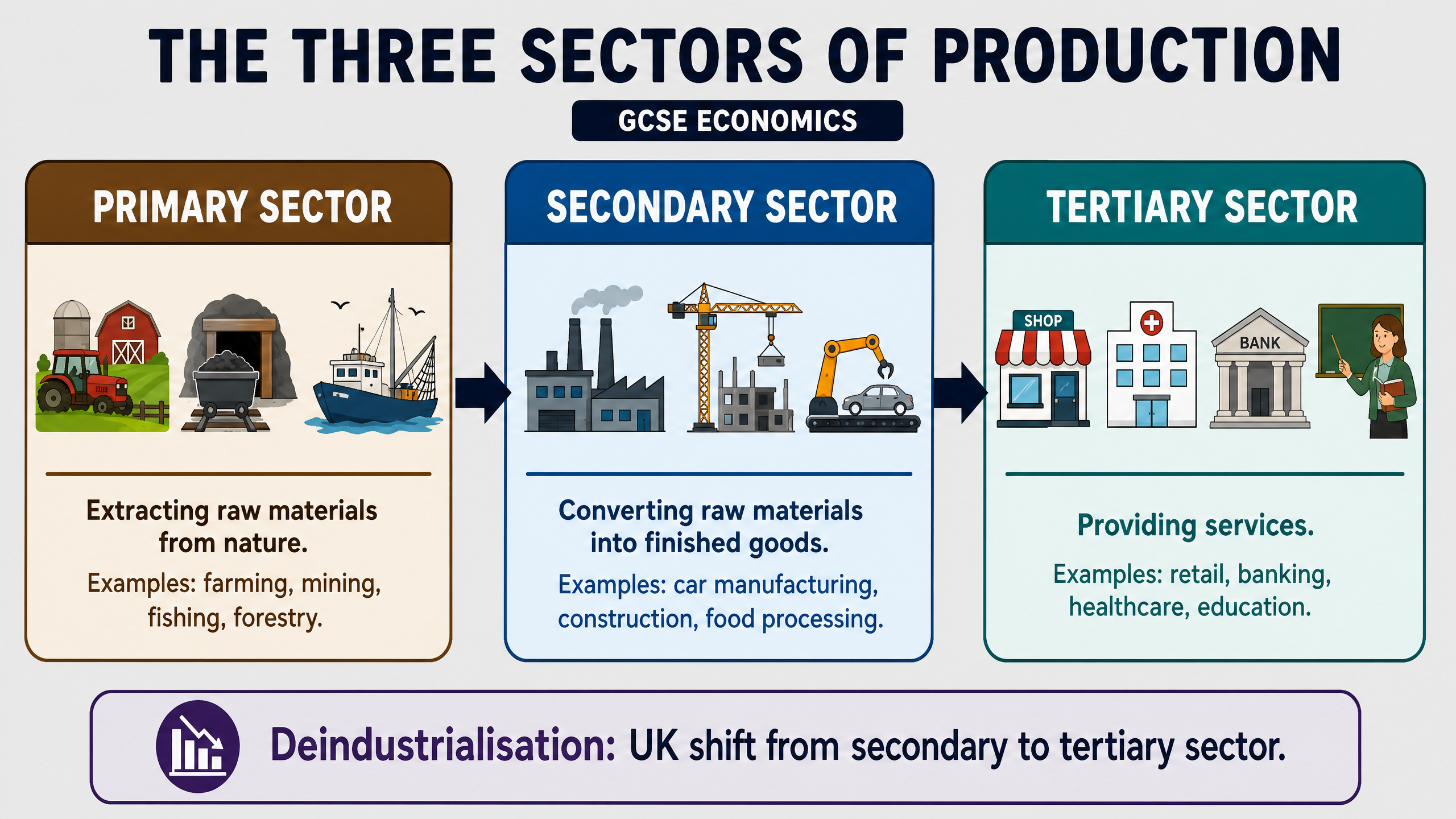 THE THREE SECTORS OF PRODUCTION

GCSE ECONOMICS

PRIMARY SECTOR

Extracting raw materials from nature.

Examples: farming, mining, fishing, forestry.

SECONDARY SECTOR

Converting raw materials into finished goods.

Examples: car manufacturing, construction, food processing.

TERTIARY SECTOR

SHOP

BANK

Providing services.

Examples: retail, banking, healthcare, education.

Deindustrialisation: UK shift from secondary to tertiary sector.